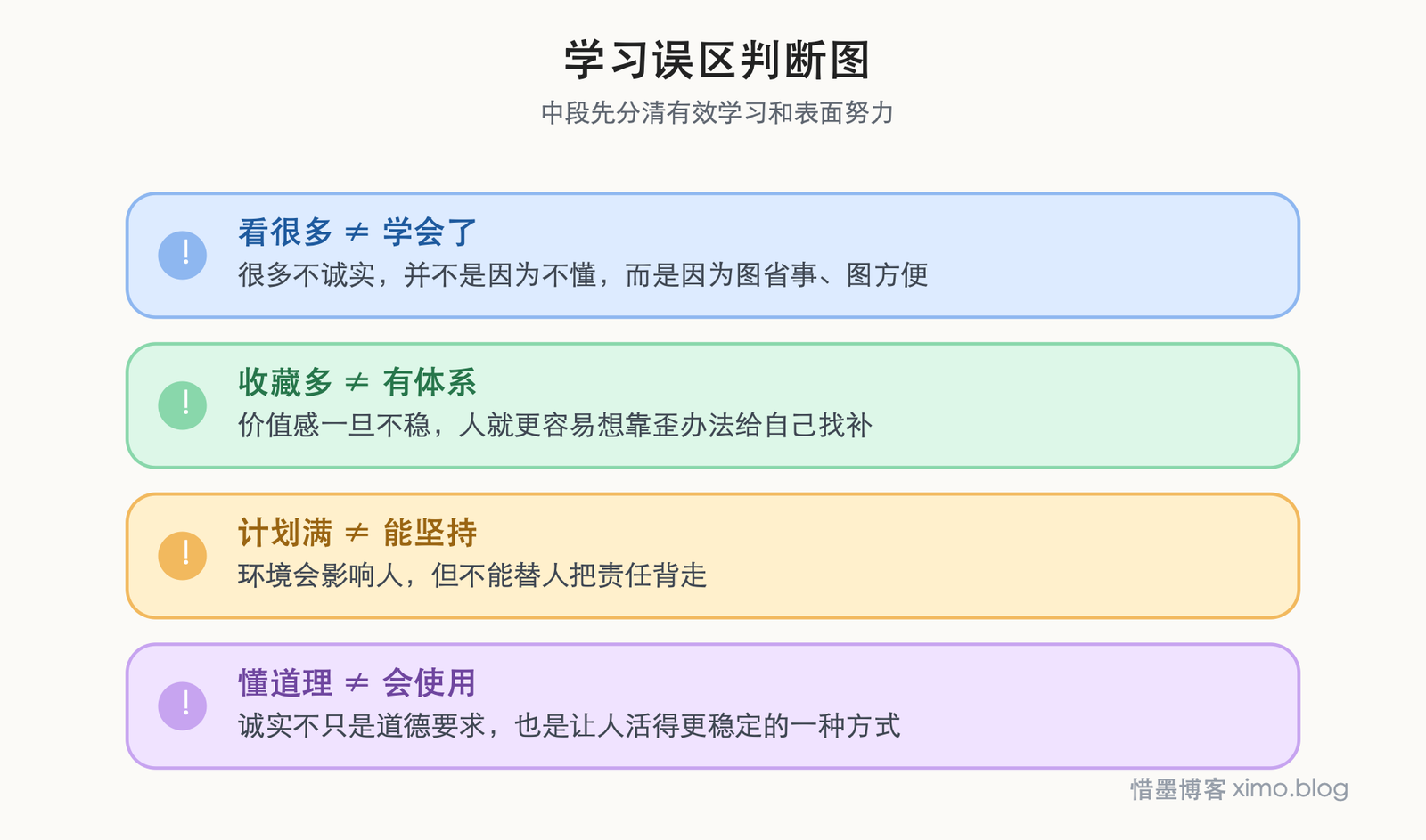 学习误区判断图

中段先分清有效学习和表面努力

!

看很多 ≠ 学会了

很多不诚实，并不是因为不懂，而是因为图省事、图方便

!

收藏多 ≠ 有体系

价值感一旦不稳，人就更容易想靠歪办法给自己找补

!

计划满 ≠ 能坚持

环境会影响人，但不能替人把责任背走

!

懂道理 ≠ 会使用

诚实不只是道德要求，也是让人活得更稳定的一种方式

惜墨博客 ximo.blog